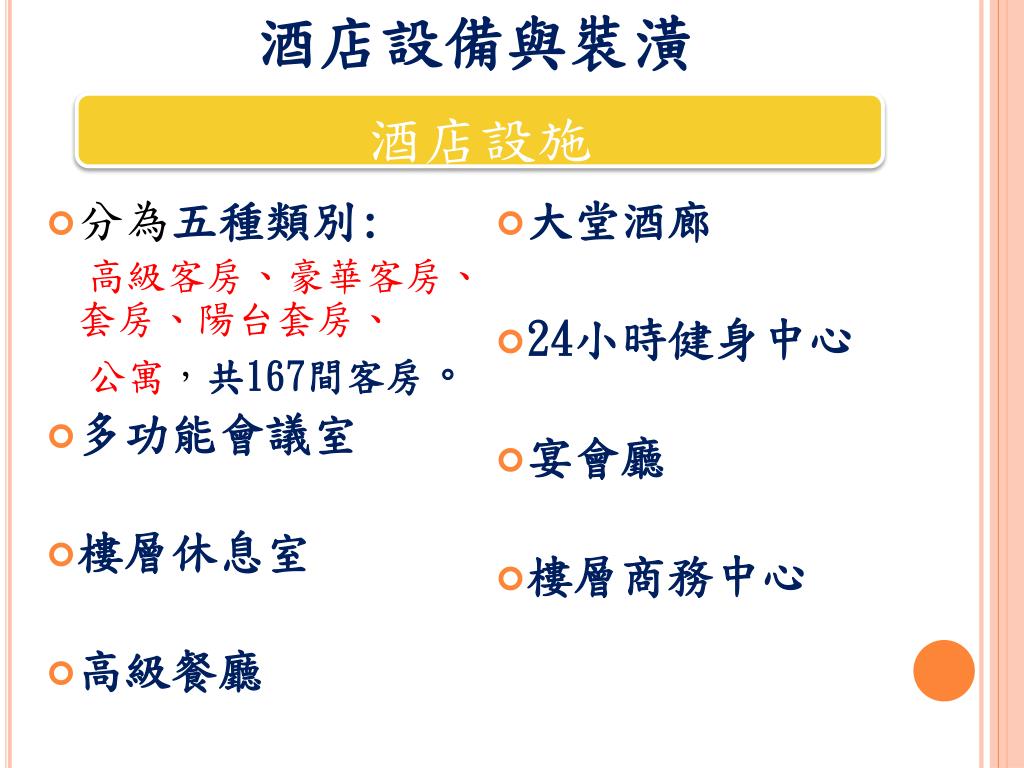 酒店設備與裝潢

酒店設施

分為五種類別:
高級客房、豪華客房、套房、陽台套房、
公寓，共167間客房。

多功能會議室

樓層休息室

高級餐廳

大堂酒廊

24小時健身中心

宴會廳

樓層商務中心